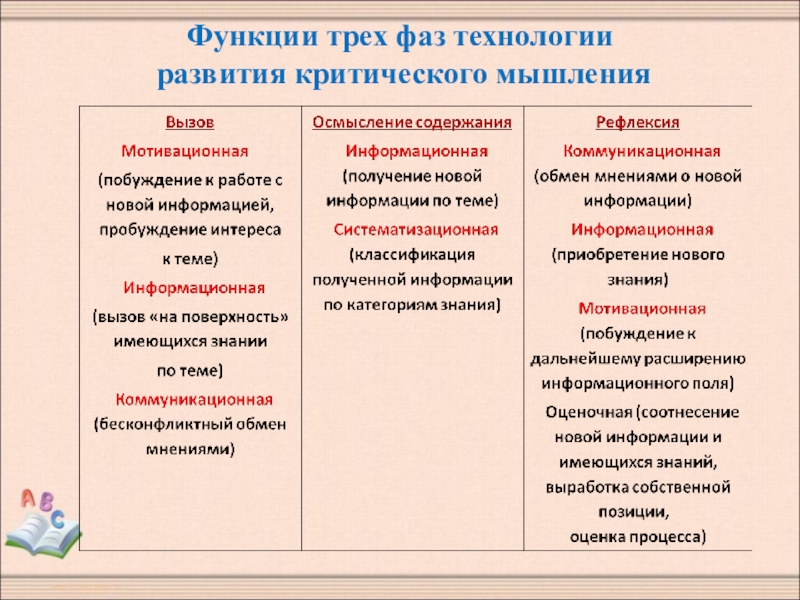 Функции трех фаз технологии развития критического мышления

| Вызов | Осмысление содержания | Рефлексия |
|---|---|---|
| Мотивационная (побуждение к работе с новой информацией, пробуждение интереса к теме) Информационная (вызов «на поверхность» имеющихся знании по теме) Коммуникационная (бесконфликтный обмен мнениями) | Информационная (получение новой информации по теме) Систематизационная (классификация полученной информации по категориям знания) | Коммуникационная (обмен мнениями о новой информации) Информационная (приобретение нового знания) Мотивационная (побуждение к дальнейшему расширению информационного поля) Оценочная (соотнесение новой информации и имеющихся знаний, выработка собственной позиции, оценка процесса) |

A B C